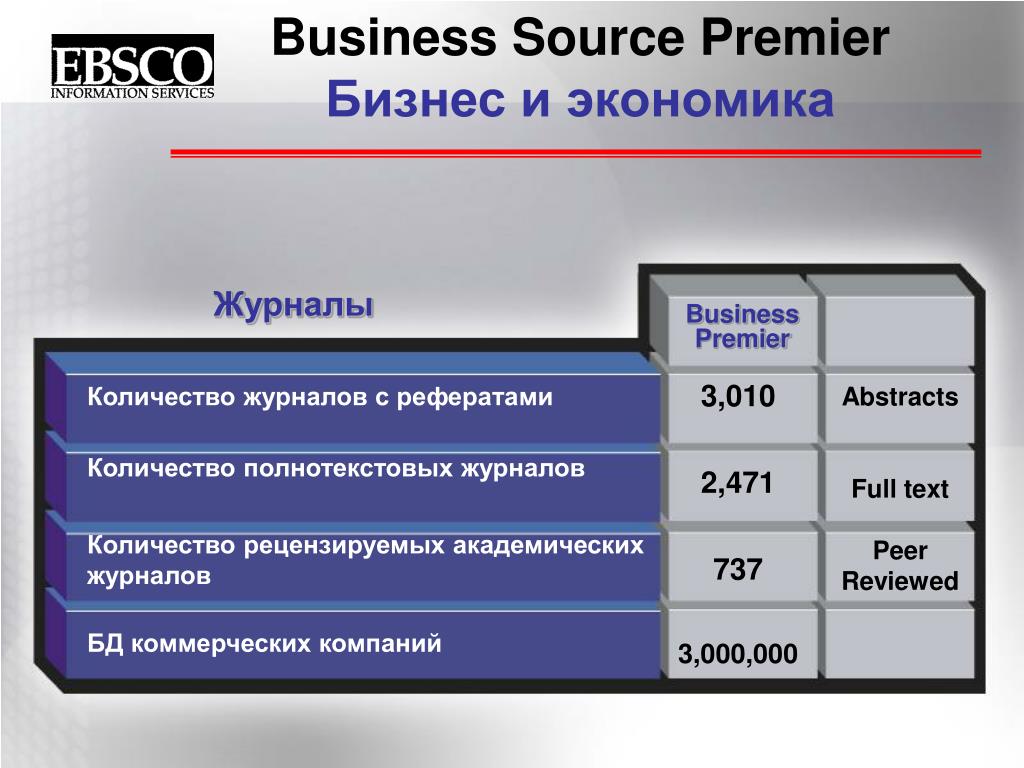 EBSCO
INFORMATION SERVICES

Business Source Premier
Бизнес и экономика

| Журналы | Business Premier | |
|---|---|---|
| Количество журналов с рефератами | 3,010 | Abstracts |
| Количество полнотекстовых журналов | 2,471 | Full text |
| Количество рецензируемых академических журналов | 737 | Peer Reviewed |
| БД коммерческих компаний | 3,000,000 | |